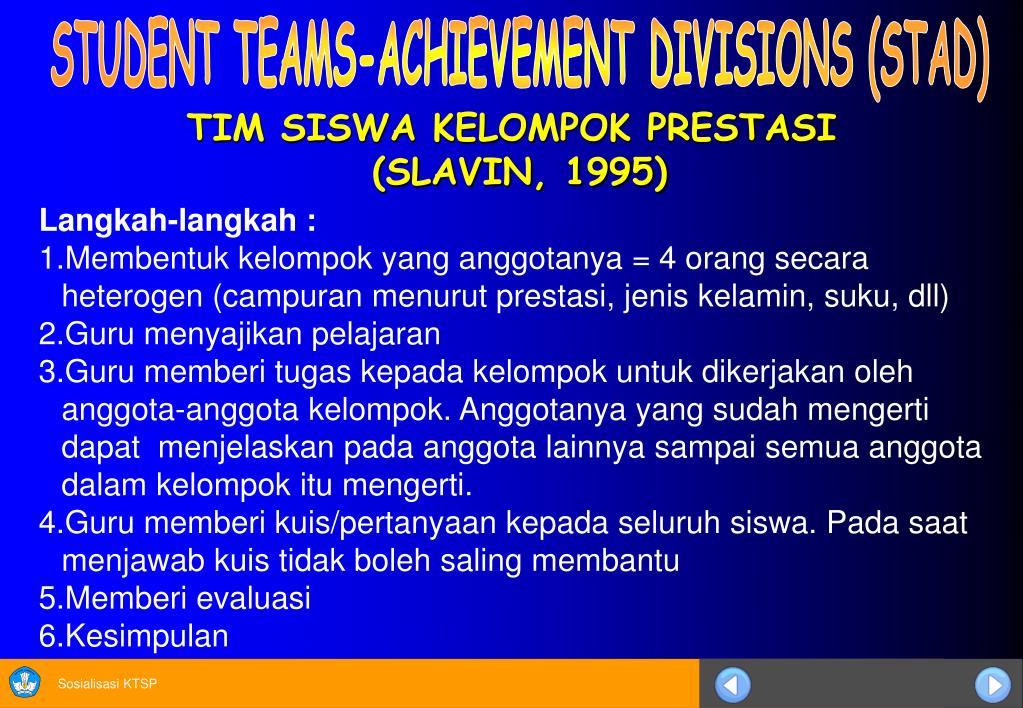 STUDENT TEAMS-ACHIEVEMENT DIVISIONS (STAD)

TIM SISWA KELOMPOK PRESTASI
(SLAVIN, 1995)

Langkah-langkah :
1.Membentuk kelompok yang anggotanya = 4 orang secara heterogen (campuran menurut prestasi, jenis kelamin, suku, dll)
2.Guru menyajikan pelajaran
3.Guru memberi tugas kepada kelompok untuk dikerjakan oleh anggota-anggota kelompok. Anggotanya yang sudah mengerti dapat menjelaskan pada anggota lainnya sampai semua anggota dalam kelompok itu mengerti.
4.Guru memberi kuis/pertanyaan kepada seluruh siswa. Pada saat menjawab kuis tidak boleh saling membantu
5.Memberi evaluasi
6.Kesimpulan

Sosialisasi KTSP